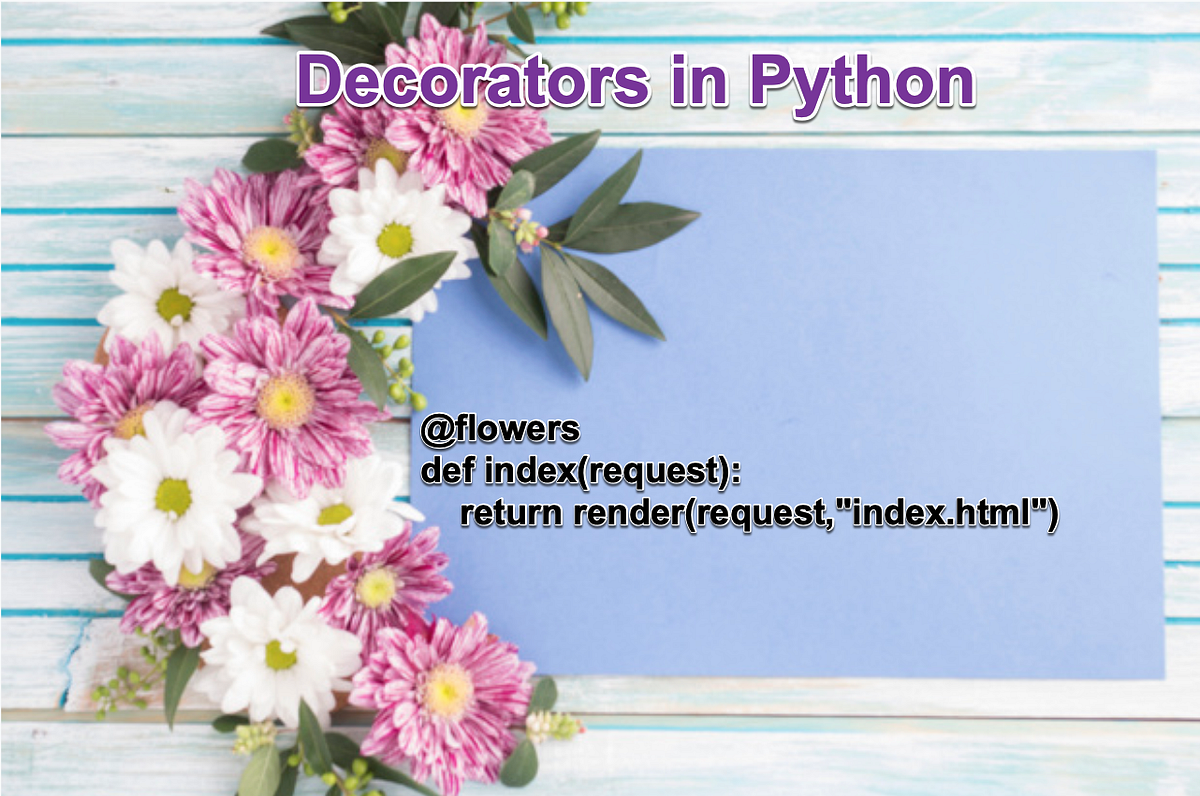 Decorators in Python

@flowers
def index(request):
    return render(request,"index.html")